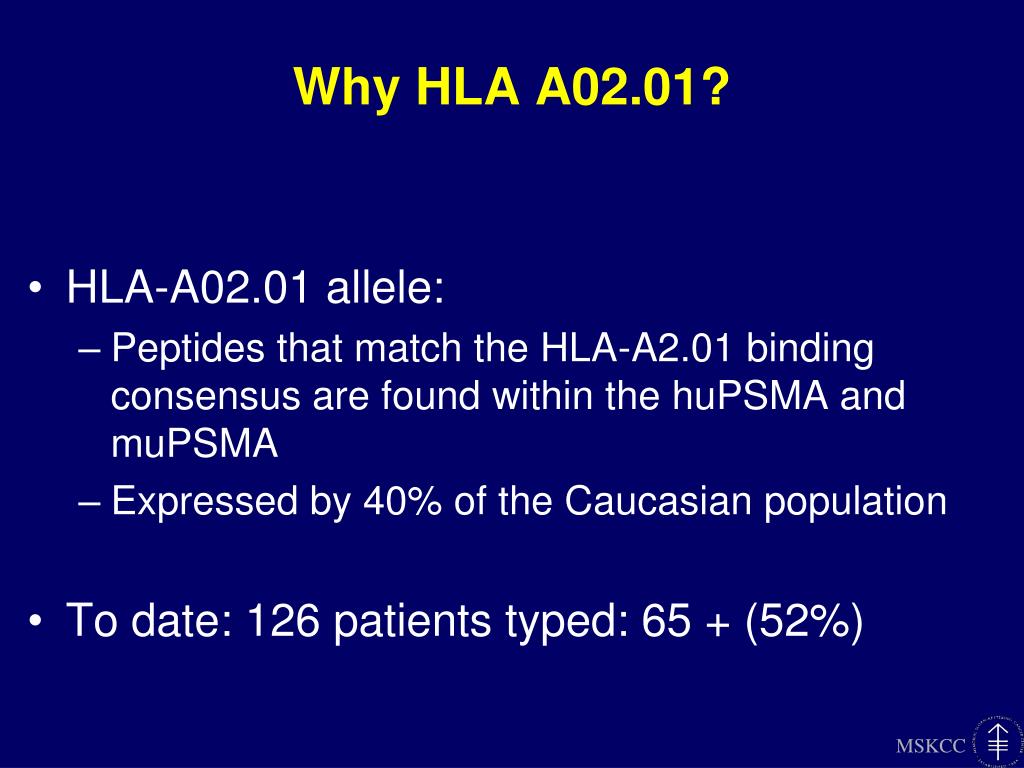 Why HLA A02.01?

• HLA-A02.01 allele:
– Peptides that match the HLA-A2.01 binding consensus are found within the huPSMA and muPSMA
– Expressed by 40% of the Caucasian population

• To date: 126 patients typed: 65 + (52%)

MSKCC